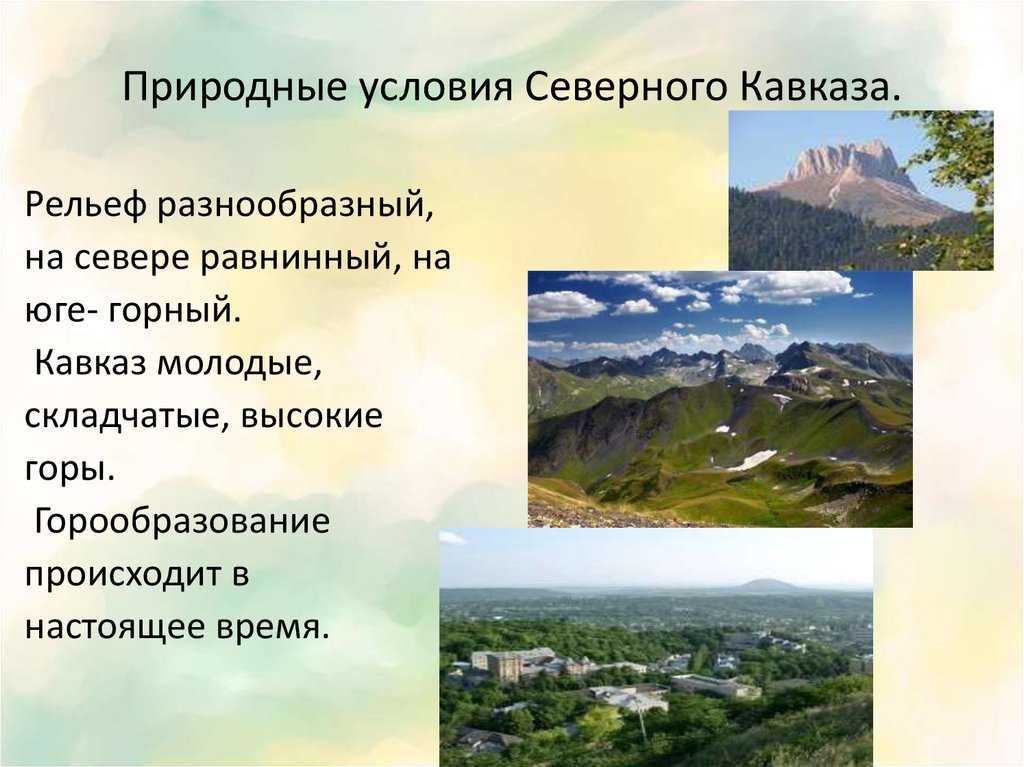 Природные условия Северного Кавказа.

Рельеф разнообразный, на севере равнинный, на юге- горный.
Кавказ молодые, складчатые, высокие горы.
Горообразование происходит в настоящее время.